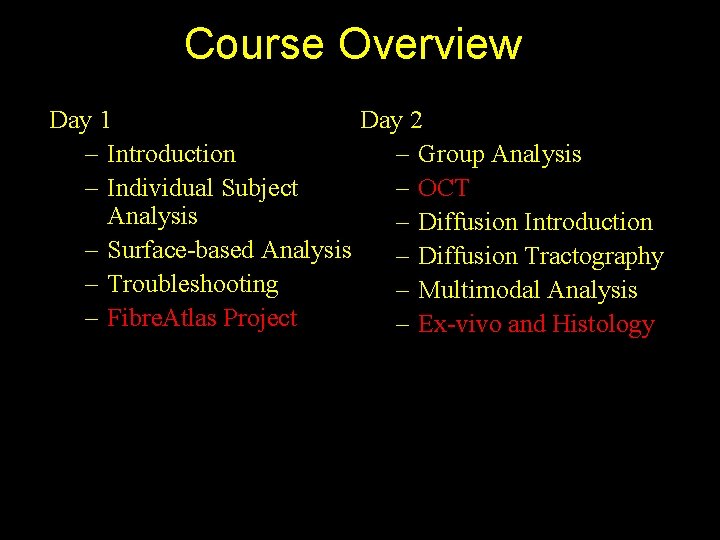 Course Overview

Day 1
– Introduction
– Individual Subject Analysis
– Surface-based Analysis
– Troubleshooting
– FibreAtlas Project

Day 2
– Group Analysis
– OCT
– Diffusion Introduction
– Diffusion Tractography
– Multimodal Analysis
– Ex-vivo and Histology